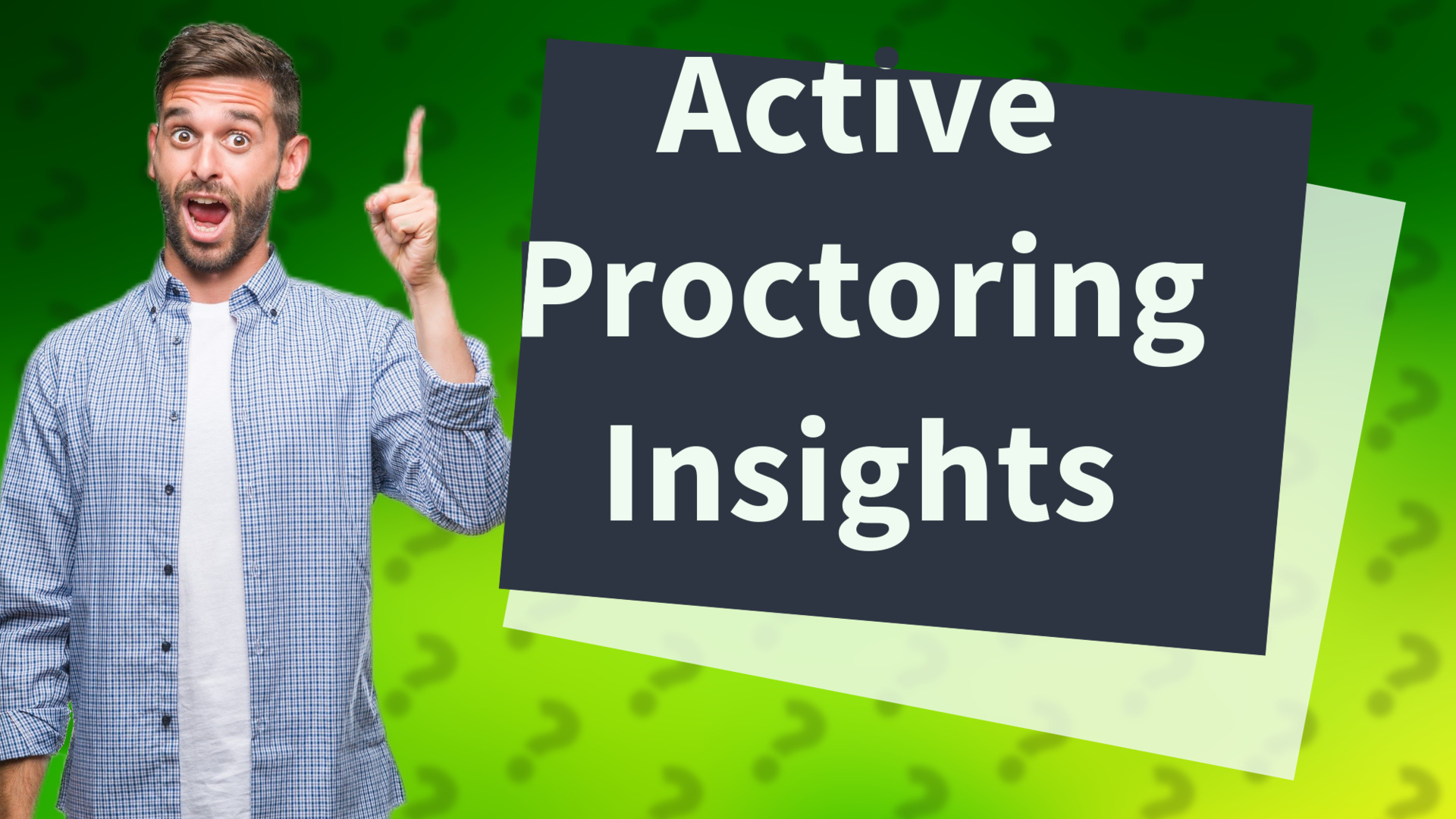 Active Proctoring Insights